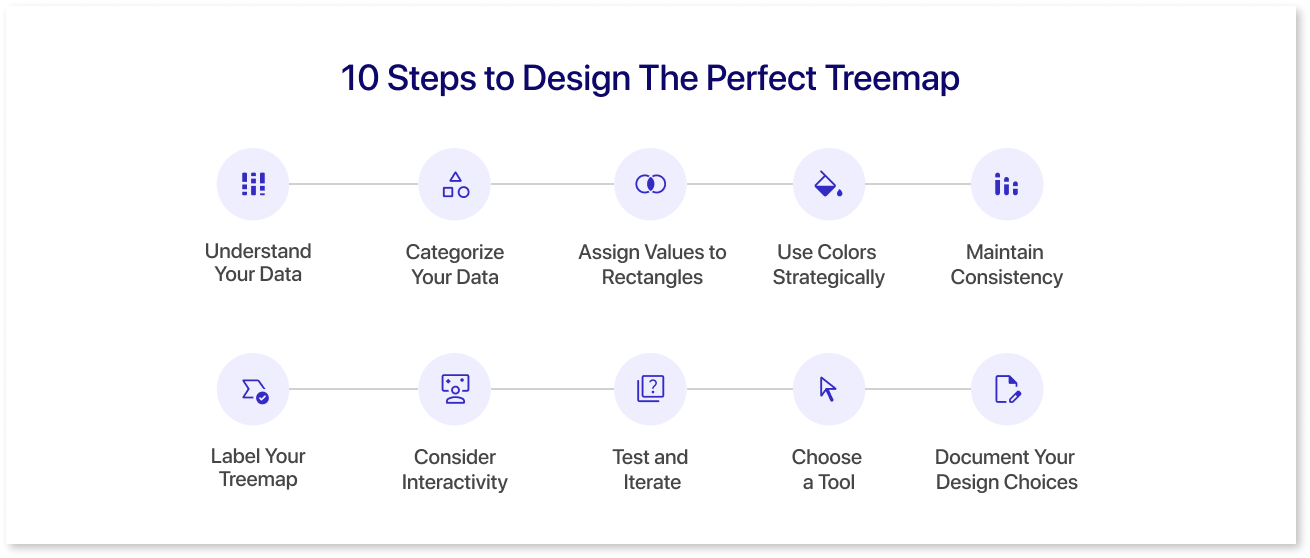 10 Steps to Design The Perfect Treemap

Understand Your Data

Categorize Your Data

Assign Values to Rectangles

Use Colors Strategically

Maintain Consistency

Label Your Treemap

Consider Interactivity

Test and Iterate

Choose a Tool

Document Your Design Choices